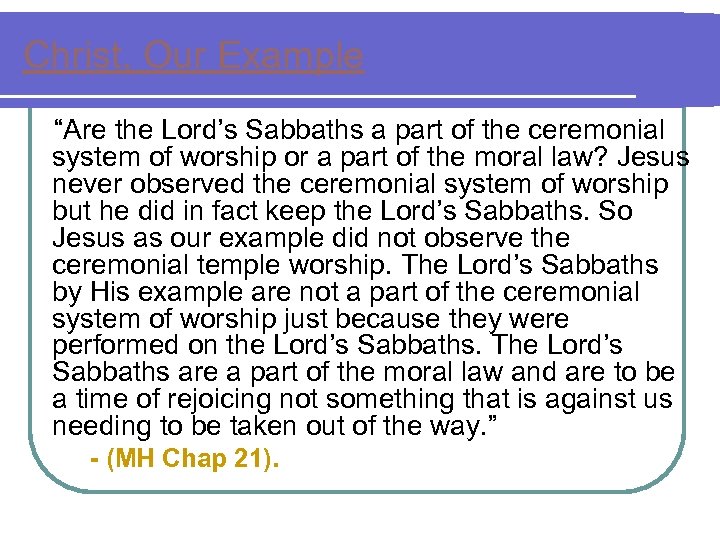 Christ, Our Example

“Are the Lord’s Sabbaths a part of the ceremonial system of worship or a part of the moral law? Jesus never observed the ceremonial system of worship but he did in fact keep the Lord’s Sabbaths. So Jesus as our example did not observe the ceremonial temple worship. The Lord’s Sabbaths by His example are not a part of the ceremonial system of worship just because they were performed on the Lord’s Sabbaths. The Lord’s Sabbaths are a part of the moral law and are to be a time of rejoicing not something that is against us needing to be taken out of the way.”

- (MH Chap 21).